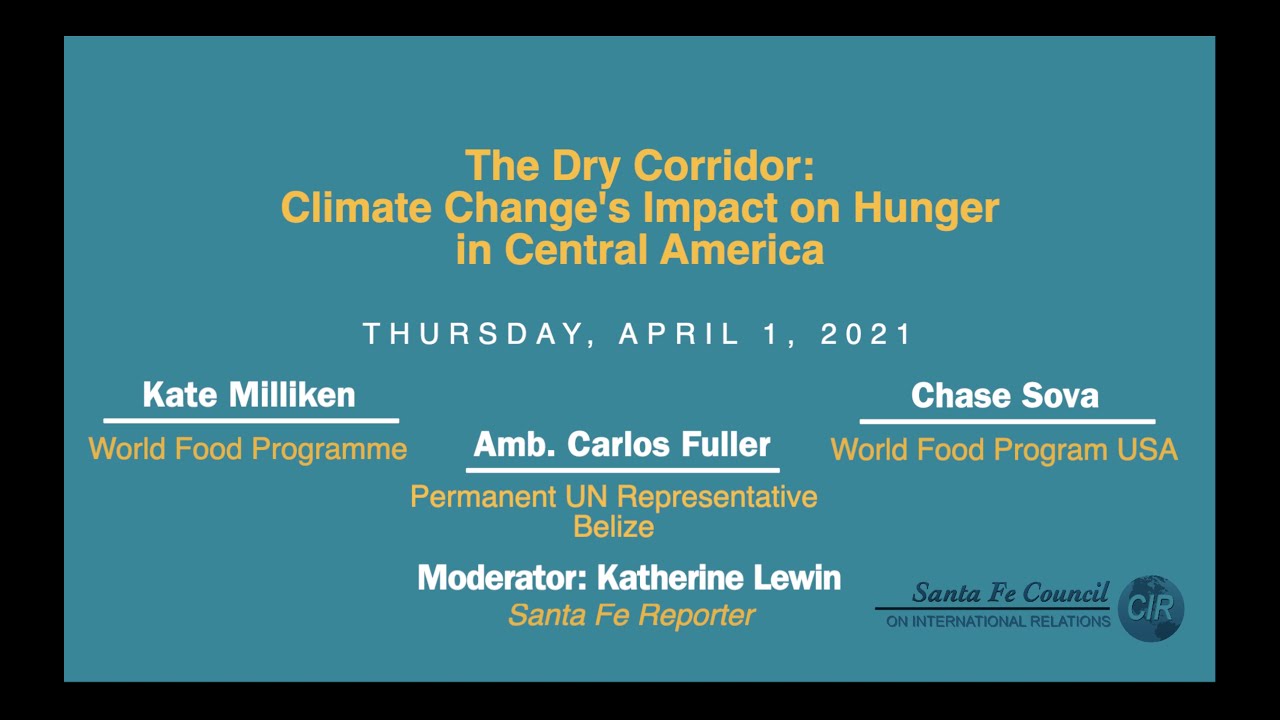 The Dry Corridor:
Climate Change's Impact on Hunger in Central America

THURSDAY, APRIL 1, 2021

Kate Milliken
World Food Programme

Amb. Carlos Fuller
Permanent UN Representative
Belize

Chase Sova
World Food Program USA

Moderator: Katherine Lewin
Santa Fe Reporter

Santa Fe Council
ON INTERNATIONAL RELATIONS
CIR